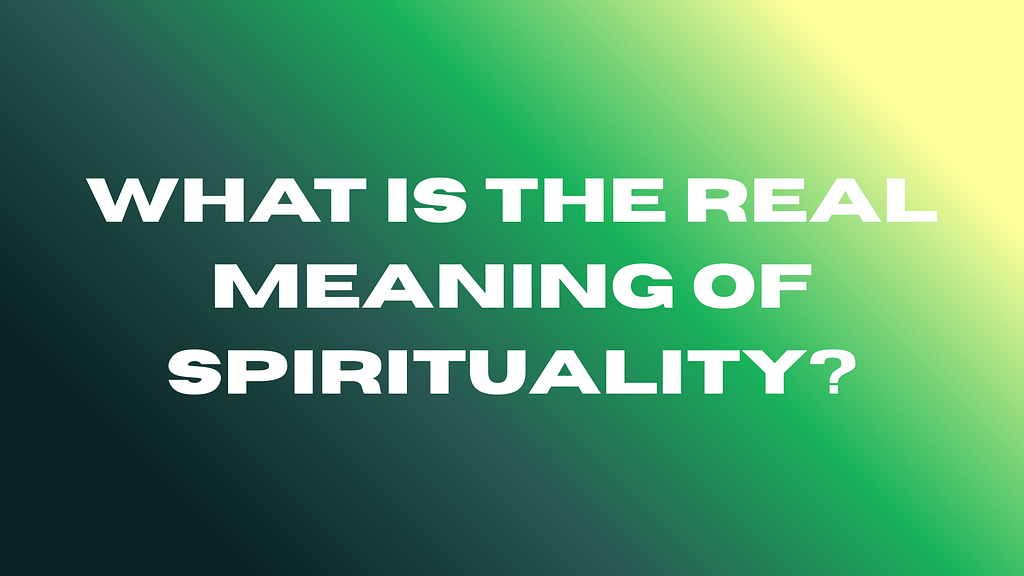 WHAT IS THE REAL MEANING OF SPIRITUALITY?